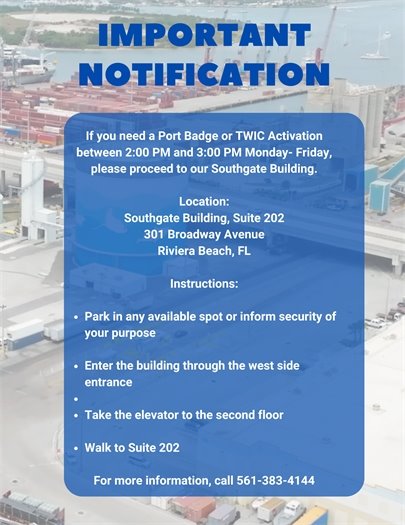 IMPORTANT NOTIFICATION

If you need a Port Badge or TWIC Activation between 2:00 PM and 3:00 PM Monday- Friday, please proceed to our Southgate Building.

Location:
Southgate Building, Suite 202
301 Broadway Avenue
Riviera Beach, FL

Instructions:

• Park in any available spot or inform security of your purpose

• Enter the building through the west side entrance

•

• Take the elevator to the second floor

• Walk to Suite 202

For more information, call 561-383-4144